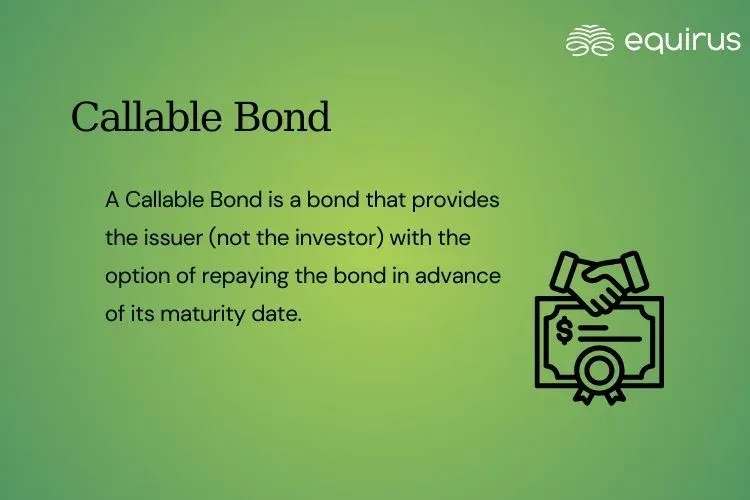 equirus

Callable Bond

A Callable Bond is a bond that provides the issuer (not the investor) with the option of repaying the bond in advance of its maturity date.

$